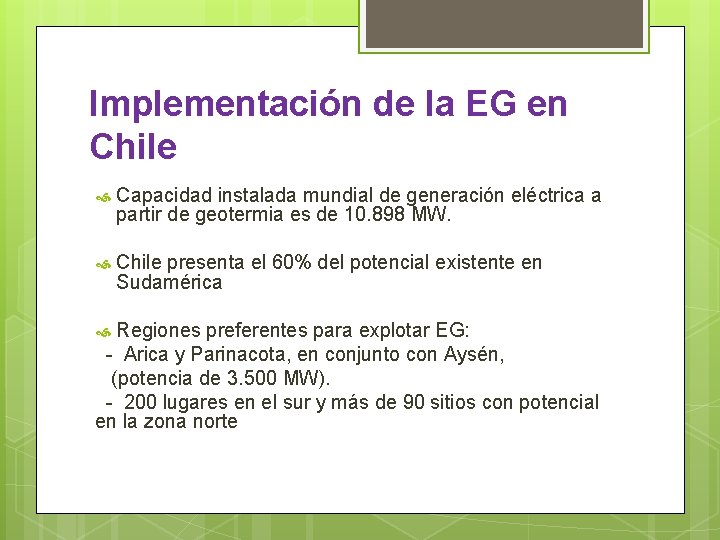 Implementación de la EG en Chile

Capacidad instalada mundial de generación eléctrica a partir de geotermia es de 10.898 MW.

Chile presenta el 60% del potencial existente en Sudamérica

Regiones preferentes para explotar EG:
- Arica y Parinacota, en conjunto con Aysén, (potencia de 3.500 MW).
- 200 lugares en el sur y más de 90 sitios con potencial en la zona norte